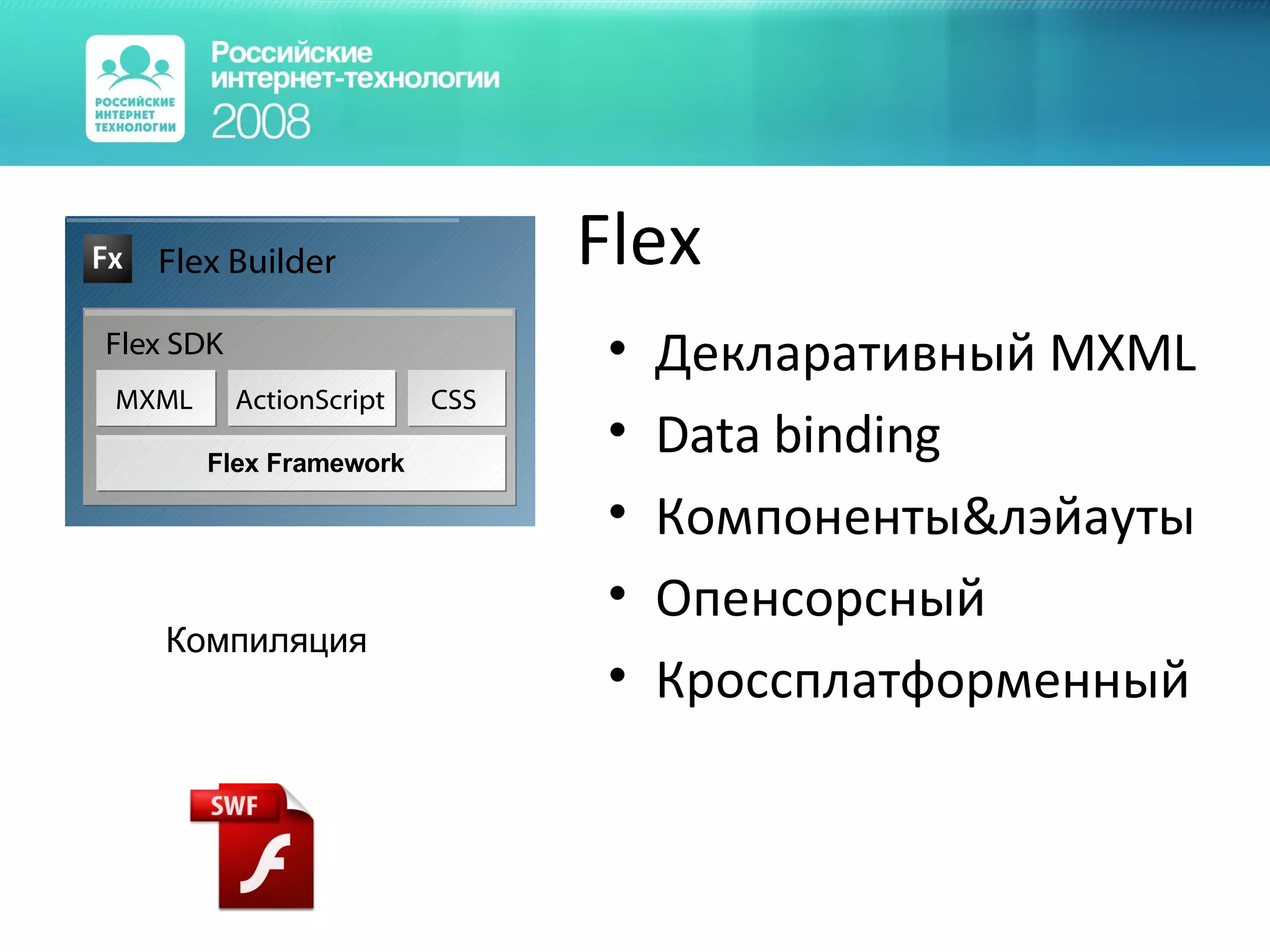 РОССИЙСКИЕ ИНТЕРНЕТ ТЕХНОЛОГИИ

Российские интернет-технологии 2008

Fx Flex Builder

Flex SDK

MXML

ActionScript

CSS

Flex Framework

Компиляция

SWF

Flex

• Декларативный MXML
• Data binding
• Компоненты&лэйауты
• Опенсорсный
• Кроссплатформенный